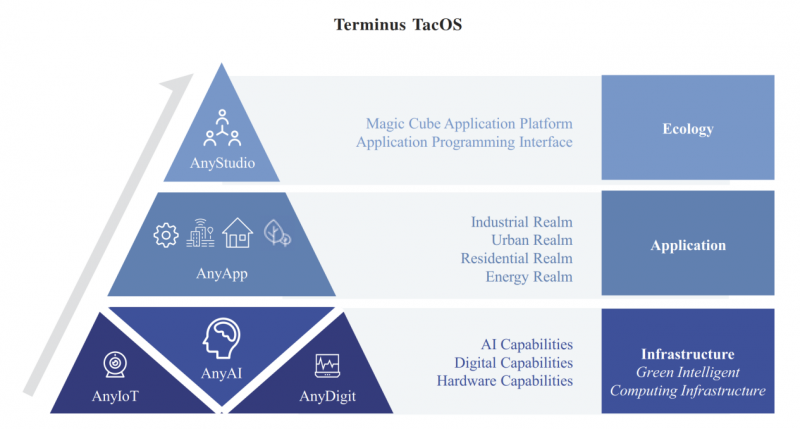 Terminus TacOS

AnyStudio

Magic Cube Application Platform
Application Programming Interface

Ecology

AnyApp

Industrial Realm
Urban Realm
Residential Realm
Energy Realm

Application

AnyIoT

AnyAI

AnyDigit

AI Capabilities
Digital Capabilities
Hardware Capabilities

Infrastructure
Green Intelligent
Computing Infrastructure